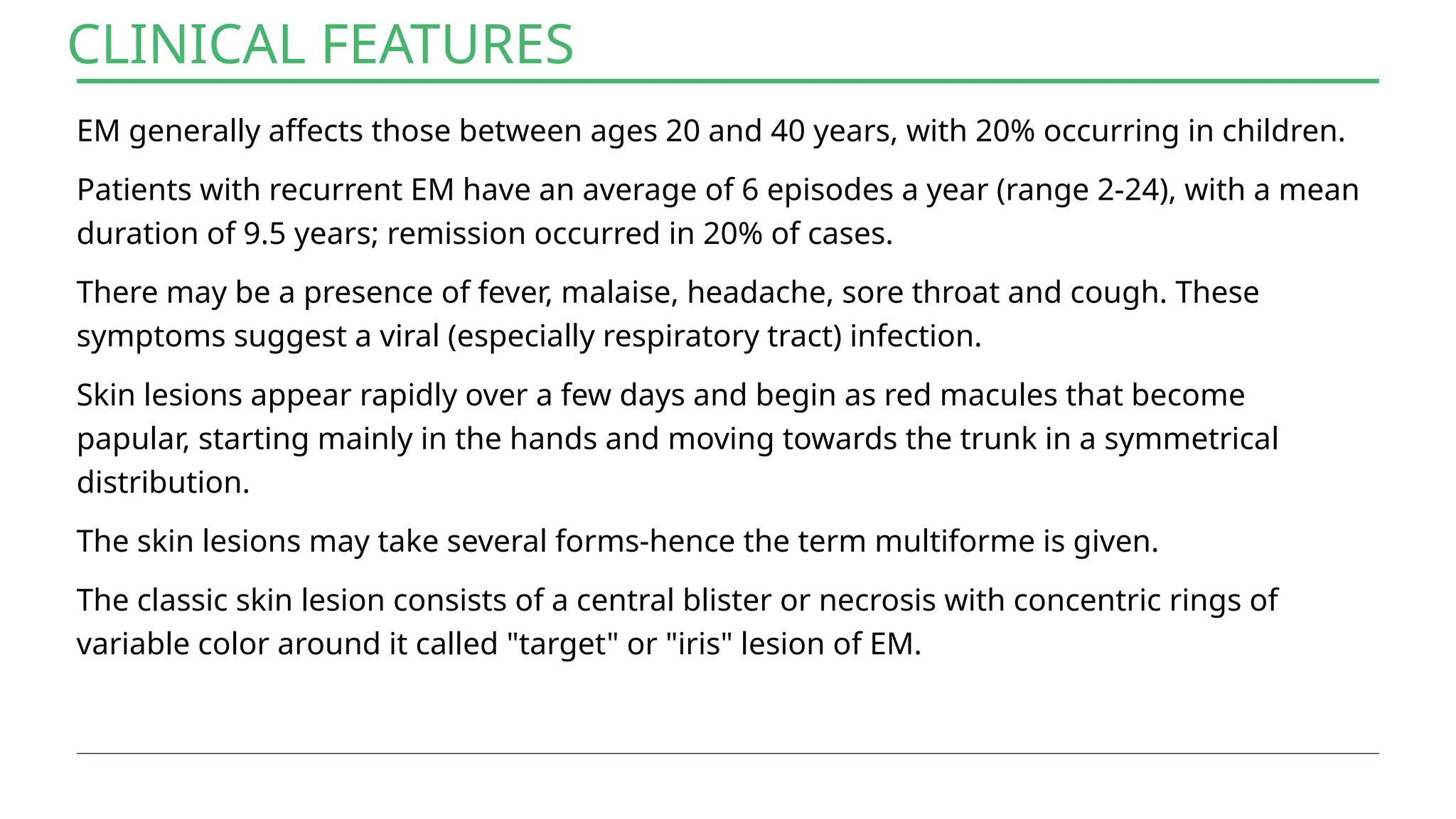 CLINICAL FEATURES

EM generally affects those between ages 20 and 40 years, with 20% occurring in children.

Patients with recurrent EM have an average of 6 episodes a year (range 2-24), with a mean duration of 9.5 years; remission occurred in 20% of cases.

There may be a presence of fever, malaise, headache, sore throat and cough. These symptoms suggest a viral (especially respiratory tract) infection.

Skin lesions appear rapidly over a few days and begin as red macules that become papular, starting mainly in the hands and moving towards the trunk in a symmetrical distribution.

The skin lesions may take several forms-hence the term multiforme is given.

The classic skin lesion consists of a central blister or necrosis with concentric rings of variable color around it called "target" or "iris" lesion of EM.